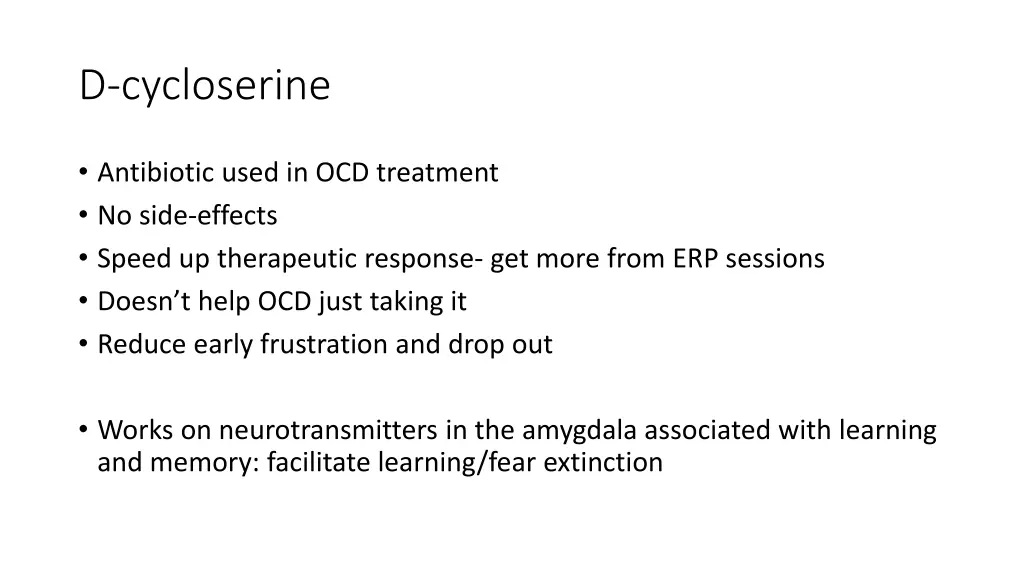 D-cycloserine

• Antibiotic used in OCD treatment
• No side-effects
• Speed up therapeutic response- get more from ERP sessions
• Doesn’t help OCD just taking it
• Reduce early frustration and drop out

• Works on neurotransmitters in the amygdala associated with learning and memory: facilitate learning/fear extinction